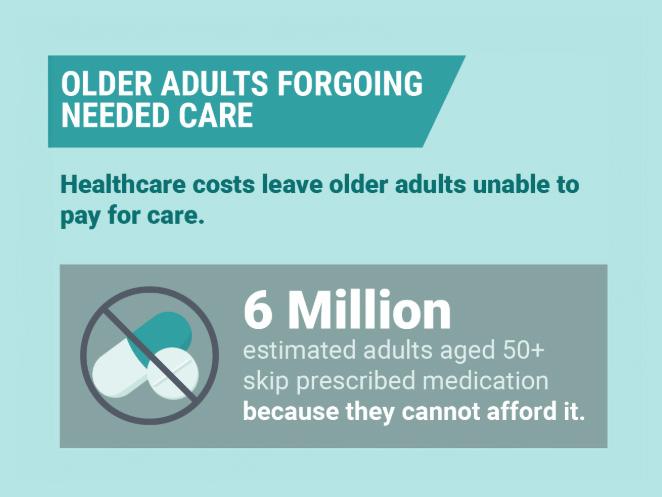 OLDER ADULTS FORGOING NEEDED CARE

Healthcare costs leave older adults unable to pay for care.

6 Million
estimated adults aged 50+ skip prescribed medication because they cannot afford it.